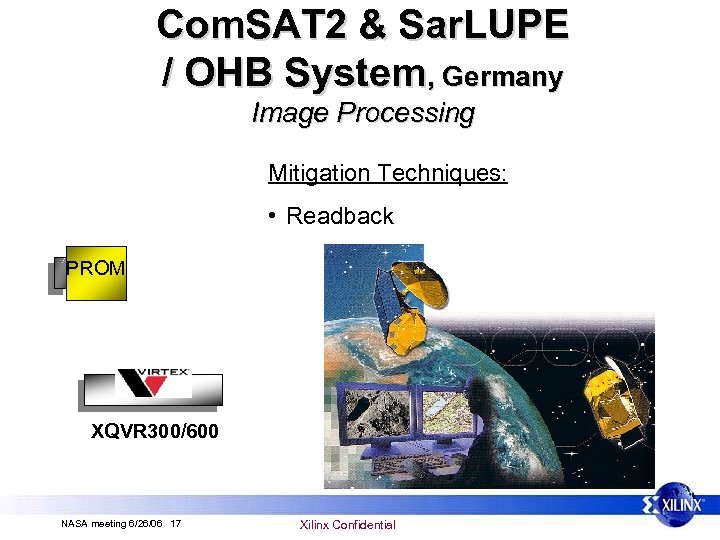 ComSAT2 & SarLUPE
/ OHB System, Germany
Image Processing

Mitigation Techniques:

• Readback

PROM

VIRTEX

XQVR300/600

XILINX

NASA meeting 6/26/06 17

Xilinx Confidential